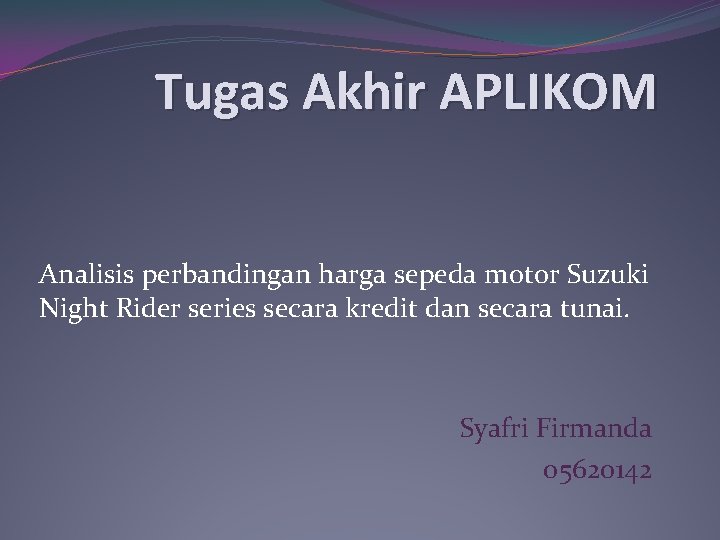 Tugas Akhir APLIKOM

Analisis perbandingan harga sepeda motor Suzuki Night Rider series secara kredit dan secara tunai.

Syafri Firmanda
05620142